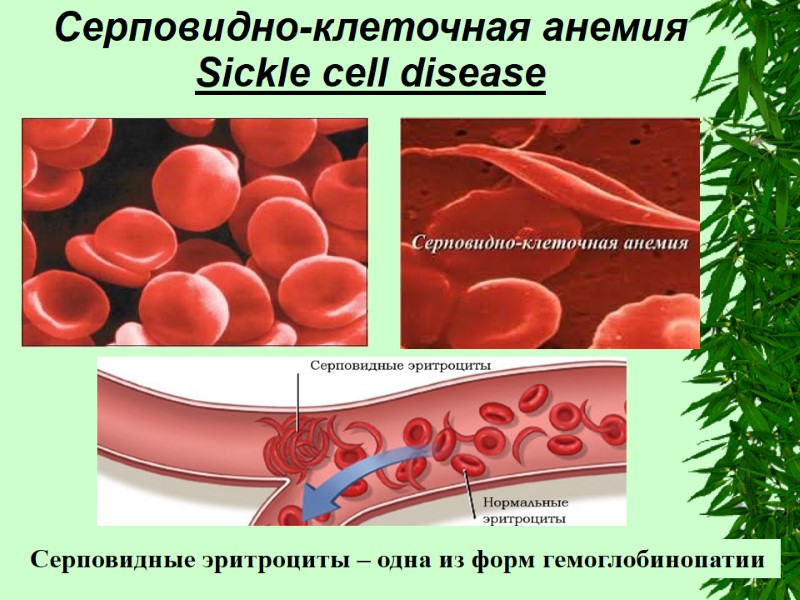 Серповидно-клеточная анемия
Sickle cell disease

Серповидно-клеточная анемия

Серповидные эритроциты

Нормальные эритроциты

Серповидные эритроциты – одна из форм гемоглобинопатии